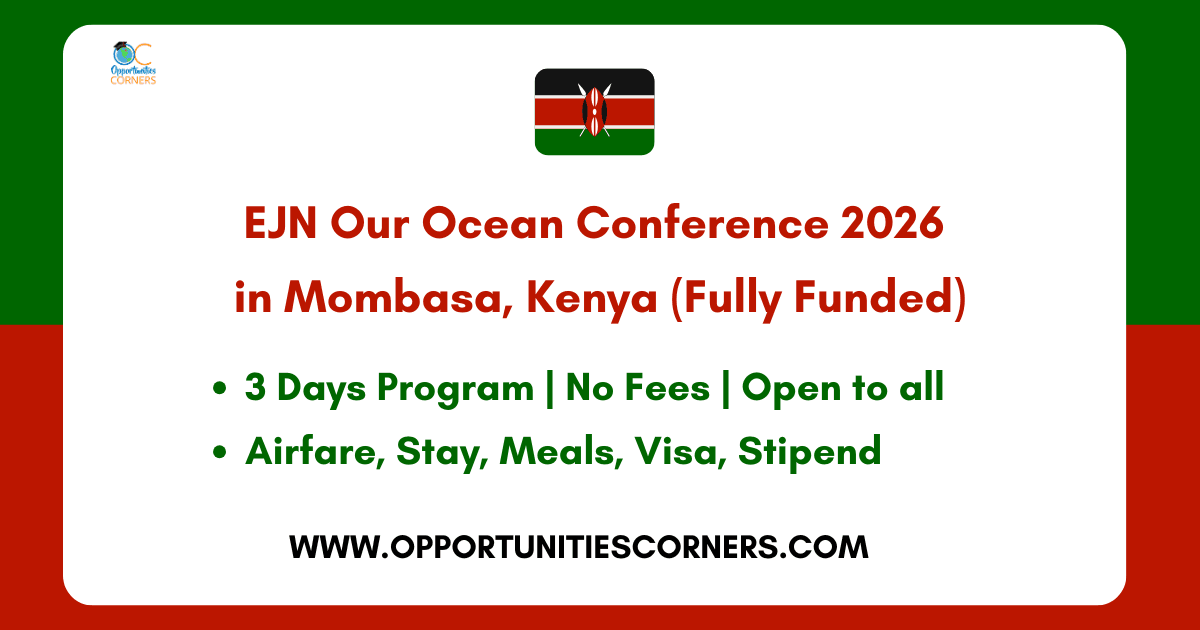 OC
Opportunities
CORNERS

EJN Our Ocean Conference 2026 in Mombasa, Kenya (Fully Funded)

• 3 Days Program | No Fees | Open to all
• Airfare, Stay, Meals, Visa, Stipend

WWW.OPPORTUNITIESCORNERS.COM